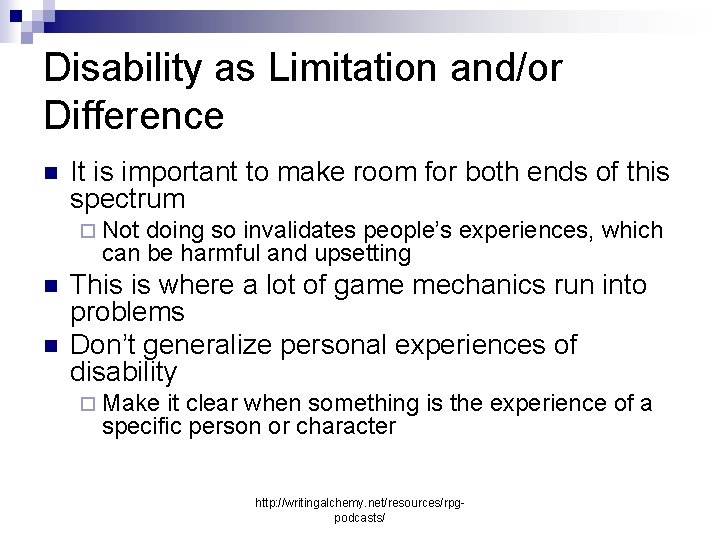 Disability as Limitation and/or Difference

It is important to make room for both ends of this spectrum

Not doing so invalidates people's experiences, which can be harmful and upsetting

This is where a lot of game mechanics run into problems

Don't generalize personal experiences of disability

Make it clear when something is the experience of a specific person or character

http://writingalchemy.net/resources/rpg-podcasts/